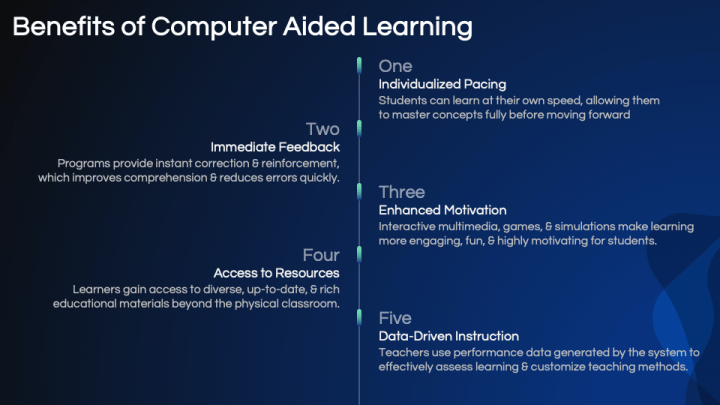 Benefits of Computer Aided Learning

One
Individualized Pacing
Students can learn at their own speed, allowing them to master concepts fully before moving forward

Two
Immediate Feedback
Programs provide instant correction & reinforcement, which improves comprehension & reduces errors quickly.

Three
Enhanced Motivation
Interactive multimedia, games, & simulations make learning more engaging, fun, & highly motivating for students.

Four
Access to Resources
Learners gain access to diverse, up-to-date, & rich educational materials beyond the physical classroom.

Five
Data-Driven Instruction
Teachers use performance data generated by the system to effectively assess learning & customize teaching methods.